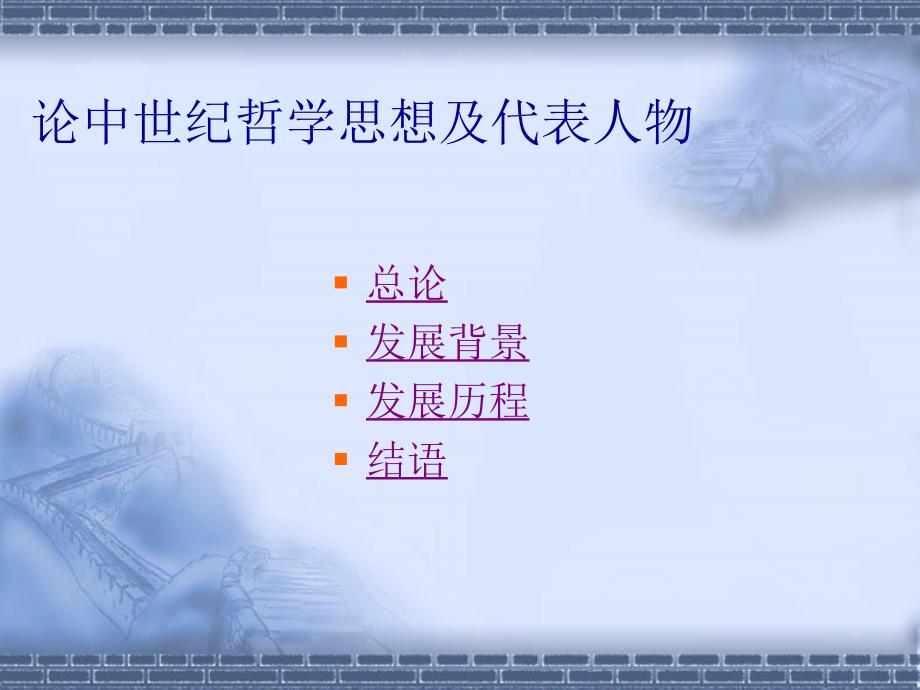 论中世纪哲学思想及代表人物

- 总论
- 发展背景
- 发展历程
- 结语